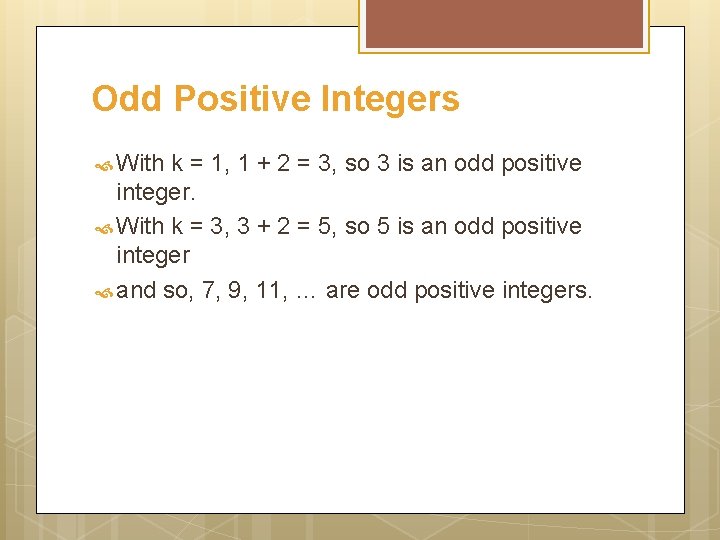 Odd Positive Integers

With k = 1, 1 + 2 = 3, so 3 is an odd positive integer.

With k = 3, 3 + 2 = 5, so 5 is an odd positive integer

and so, 7, 9, 11, … are odd positive integers.